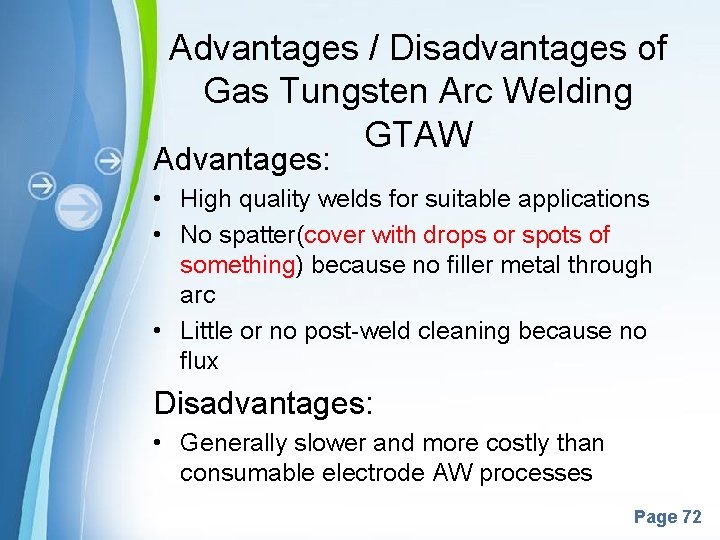 Advantages / Disadvantages of Gas Tungsten Arc Welding GTAW

Advantages:

• High quality welds for suitable applications
• No spatter(cover with drops or spots of something) because no filler metal through arc
• Little or no post-weld cleaning because no flux

Disadvantages:

• Generally slower and more costly than consumable electrode AW processes

Page 72